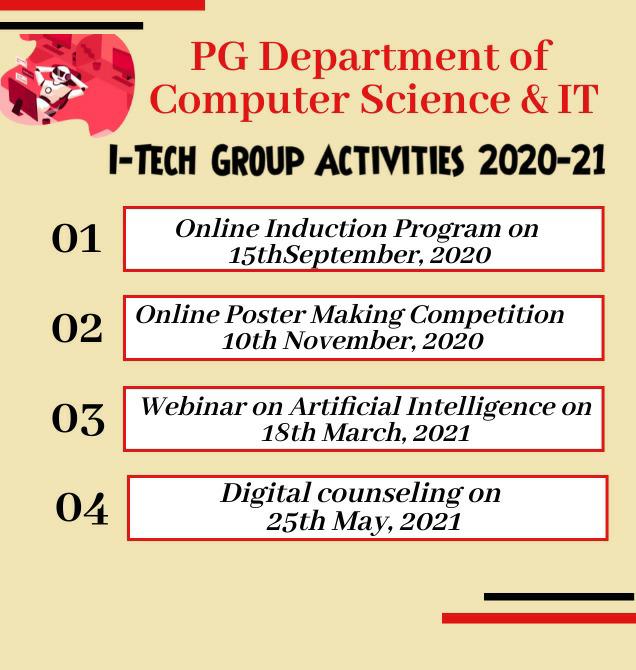 PG Department of Computer Science & IT

I-TECH GROUP ACTIVITIES 2020-21

01 Online Induction Program on 15thSeptember, 2020

02 Online Poster Making Competition 10th November, 2020

03 Webinar on Artificial Intelligence on 18th March, 2021

04 Digital counseling on 25th May, 2021